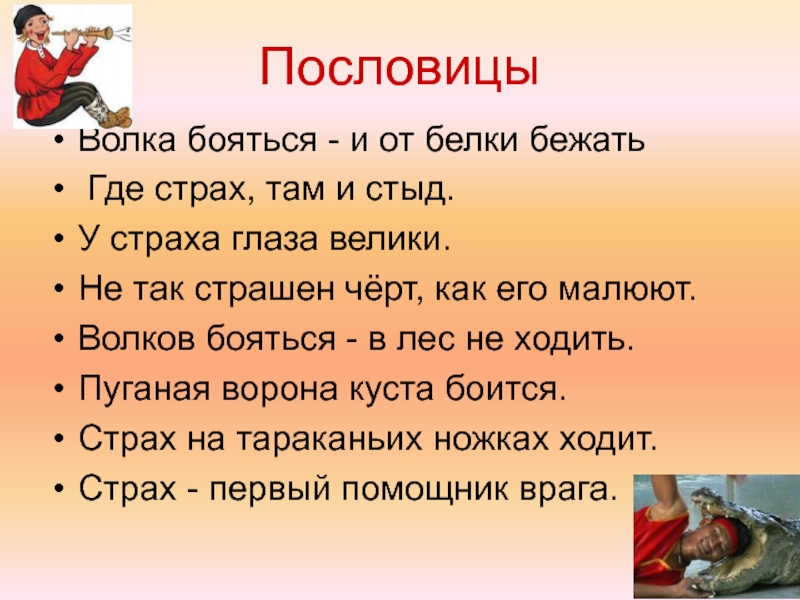 Пословицы

• Волка бояться - и от белки бежать
• Где страх, там и стыд.
• У страха глаза велики.
• Не так страшен чёрт, как его малюют.
• Волков бояться - в лес не ходить.
• Пуганая ворона куста боится.
• Страх на тараканьих ножках ходит.
• Страх - первый помощник врага.